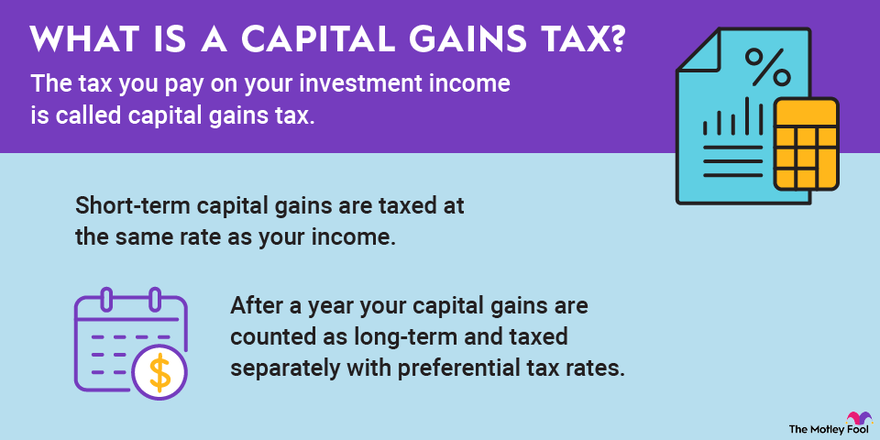 WHAT IS A CAPITAL GAINS TAX?

The tax you pay on your investment income is called capital gains tax.

%

Short-term capital gains are taxed at the same rate as your income.

$

After a year your capital gains are counted as long-term and taxed separately with preferential tax rates.

The Motley Fool